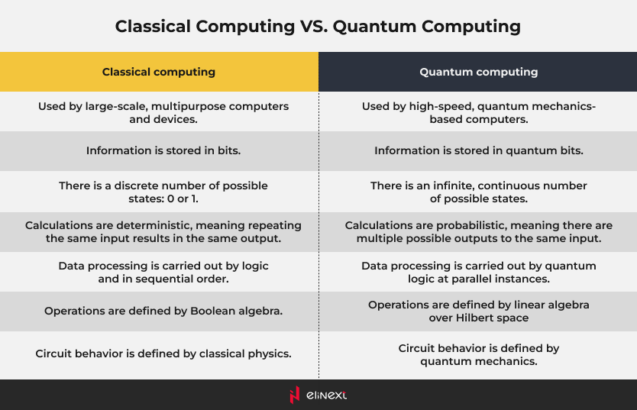 Classical Computing VS. Quantum Computing

| Classical computing | Quantum computing |
|---|---|
| Used by large-scale, multipurpose computers and devices. | Used by high-speed, quantum mechanics-based computers. |
| Information is stored in bits. | Information is stored in quantum bits. |
| There is a discrete number of possible states: 0 or 1. | There is an infinite, continuous number of possible states. |
| Calculations are deterministic, meaning repeating the same input results in the same output. | Calculations are probabilistic, meaning there are multiple possible outputs to the same input. |
| Data processing is carried out by logic and in sequential order. | Data processing is carried out by quantum logic at parallel instances. |
| Operations are defined by Boolean algebra. | Operations are defined by linear algebra over Hilbert space |
| Circuit behavior is defined by classical physics. | Circuit behavior is defined by quantum mechanics. |

elinext